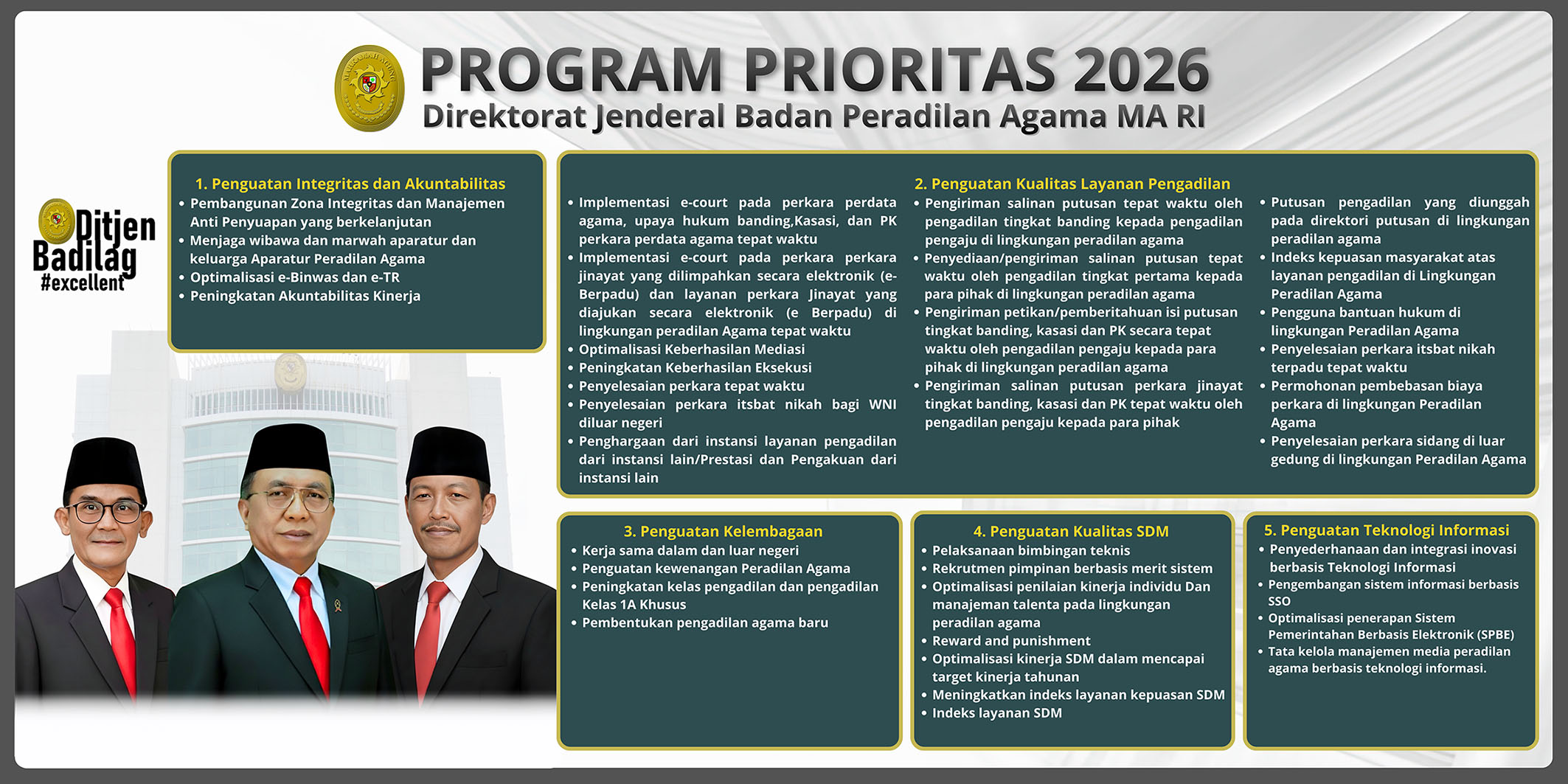 PROGRAM PRIORITAS 2026
Direktorat Jenderal Badan Peradilan Agama MA RI

Ditjen Badilag #excellent

1. Penguatan Integritas dan Akuntabilitas
• Pembangunan Zona Integritas dan Manajemen Anti Penyuapan yang berkelanjutan
• Menjaga wibawa dan marwah aparatur dan keluarga Aparatur Peradilan Agama
• Optimalisasi e-Binwas dan e-TR
• Peningkatan Akuntabilitas Kinerja

2. Penguatan Kualitas Layanan Pengadilan
• Implementasi e-court pada perkara perdata agama, upaya hukum banding,Kasasi, dan PK perkara perdata agama tepat waktu
• Implementasi e-court pada perkara perkara jinayat yang dilimpahkan secara elektronik (e-Berpadu) dan layanan perkara Jinayat yang diajukan secara elektronik (e Berpadu) di lingkungan peradilan Agama tepat waktu
• Optimalisasi Keberhasilan Mediasi
• Peningkatan Keberhasilan Eksekusi
• Penyelesaian perkara tepat waktu
• Penyelesaian perkara itsbat nikah bagi WNI diluar negeri
• Penghargaan dari instansi layanan pengadilan dari instansi lain/Prestasi dan Pengakuan dari instansi lain
• Pengiriman salinan putusan tepat waktu oleh pengadilan tingkat banding kepada pengadilan pengaju di lingkungan peradilan agama
• Penyediaan/pengiriman salinan putusan tepat waktu oleh pengadilan tingkat pertama kepada para pihak di lingkungan peradilan agama
• Pengiriman petikan/pemberitahuan isi putusan tingkat banding, kasasi dan PK secara tepat waktu oleh pengadilan pengaju kepada para pihak di lingkungan peradilan agama
• Pengiriman salinan putusan perkara jinayat tingkat banding, kasasi dan PK tepat waktu oleh pengadilan pengaju kepada para pihak
• Putusan pengadilan yang diunggah pada direktori putusan di lingkungan peradilan agama
• Indeks kepuasan masyarakat atas layanan pengadilan di Lingkungan Peradilan Agama
• Pengguna bantuan hukum di lingkungan Peradilan Agama
• Penyelesaian perkara itsbat nikah terpadu tepat waktu
• Permohonan pembebasan biaya perkara di lingkungan Peradilan Agama
• Penyelesaian perkara sidang di luar gedung di lingkungan Peradilan Agama

3. Penguatan Kelembagaan
• Kerja sama dalam dan luar negeri
• Penguatan kewenangan Peradilan Agama
• Peningkatan kelas pengadilan dan pengadilan Kelas 1A Khusus
• Pembentukan pengadilan agama baru

4. Penguatan Kualitas SDM
• Pelaksanaan bimbingan teknis
• Rekrutmen pimpinan berbasis merit sistem
• Optimalisasi penilaian kinerja individu Dan manajeman talenta pada lingkungan peradilan agama
• Reward and punishment
• Optimalisasi kinerja SDM dalam mencapai target kinerja tahunan
• Meningkatkan indeks layanan kepuasan SDM
• Indeks layanan SDM

5. Penguatan Teknologi Informasi
• Penyederhanaan dan integrasi inovasi berbasis Teknologi Informasi
• Pengembangan sistem informasi berbasis SSO
• Optimalisasi penerapan Sistem Pemerintahan Berbasis Elektronik (SPBE)
• Tata kelola manajemen media peradilan agama berbasis teknologi informasi.